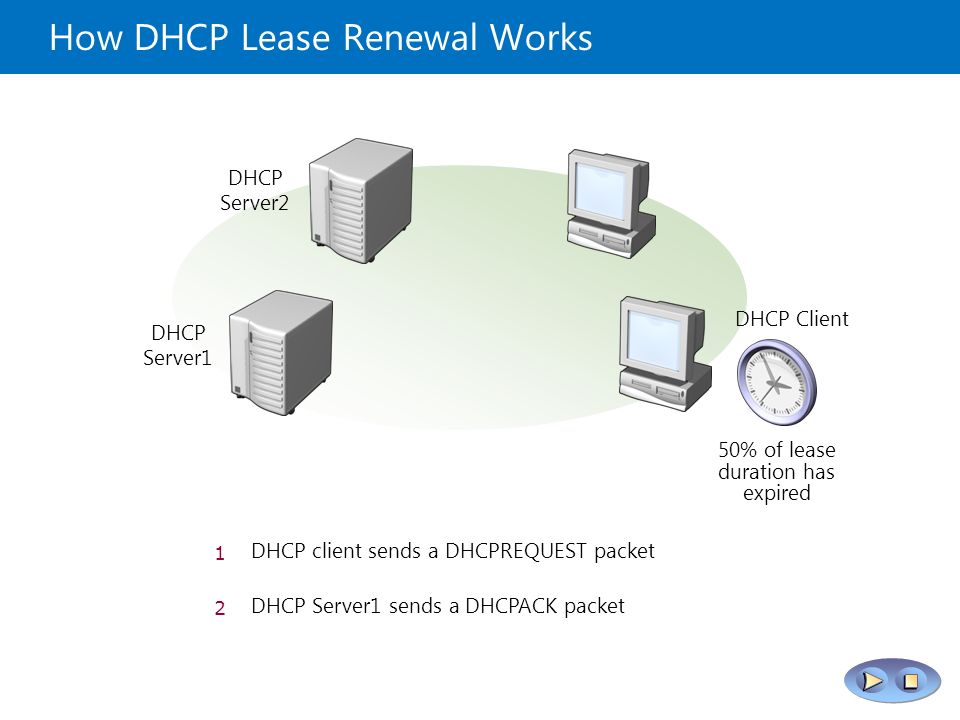 How DHCP Lease Renewal Works

DHCP Server2

DHCP Server1

DHCP Client

50% of lease duration has expired

1 DHCP client sends a DHCPREQUEST packet

2 DHCP Server1 sends a DHCPACK packet